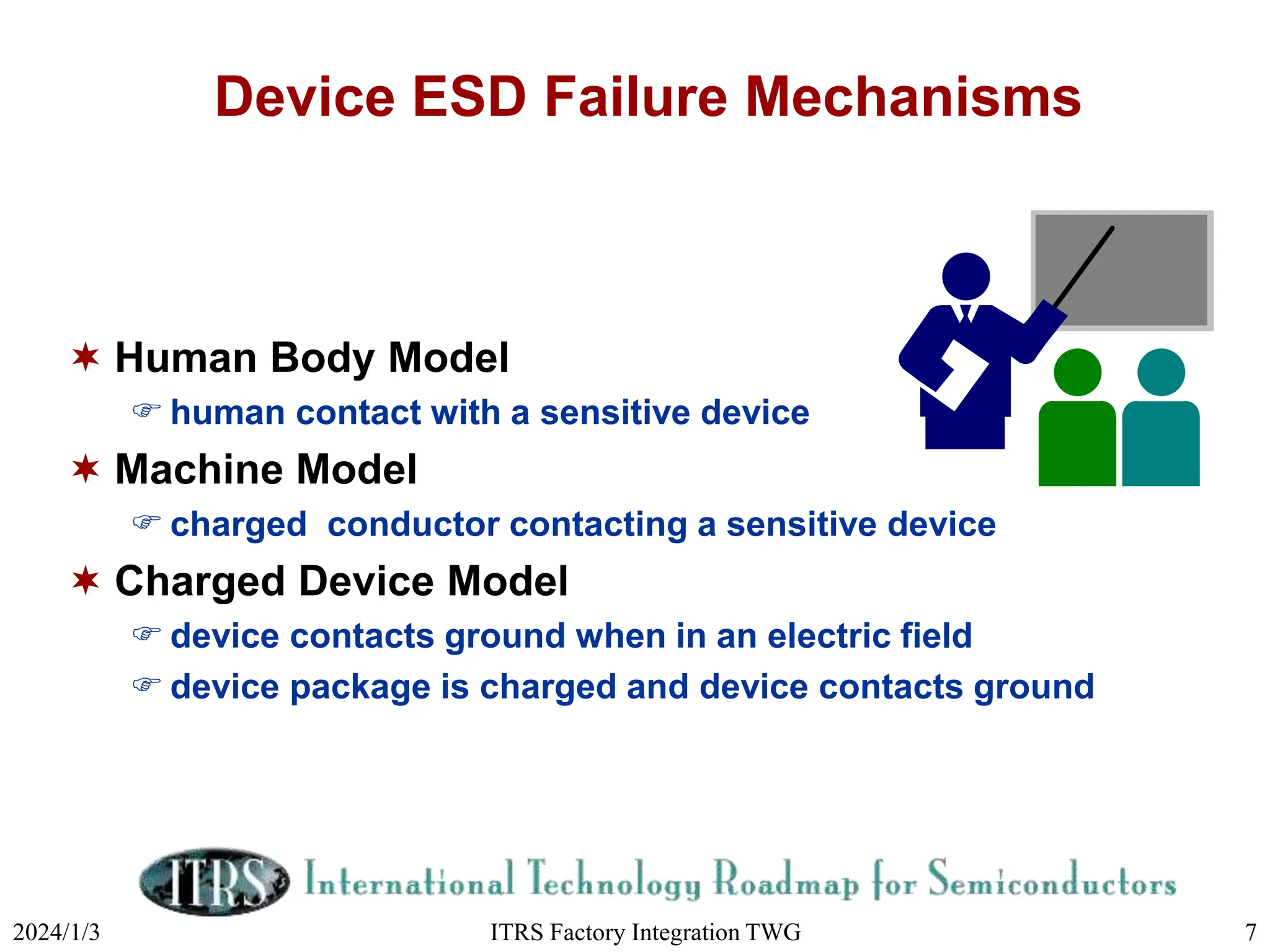 Device ESD Failure Mechanisms

✶ Human Body Model
☞ human contact with a sensitive device

✶ Machine Model
☞ charged conductor contacting a sensitive device

✶ Charged Device Model
☞ device contacts ground when in an electric field
☞ device package is charged and device contacts ground

ITRS International Technology Roadmap for Semiconductors

2024/1/3 ITRS Factory Integration TWG 7